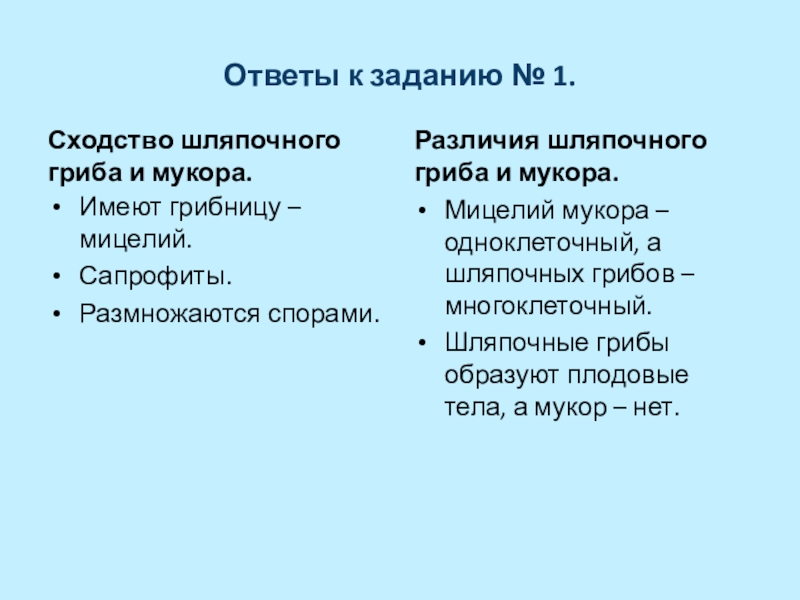 Ответы к заданию № 1.

Сходство шляпочного гриба и мукора.

• Имеют грибницу – мицелий.
• Сапрофиты.
• Размножаются спорами.

Различия шляпочного гриба и мукора.

• Мицелий мукора – одноклеточный, а шляпочных грибов – многоклеточный.
• Шляпочные грибы образуют плодовые тела, а мукор – нет.